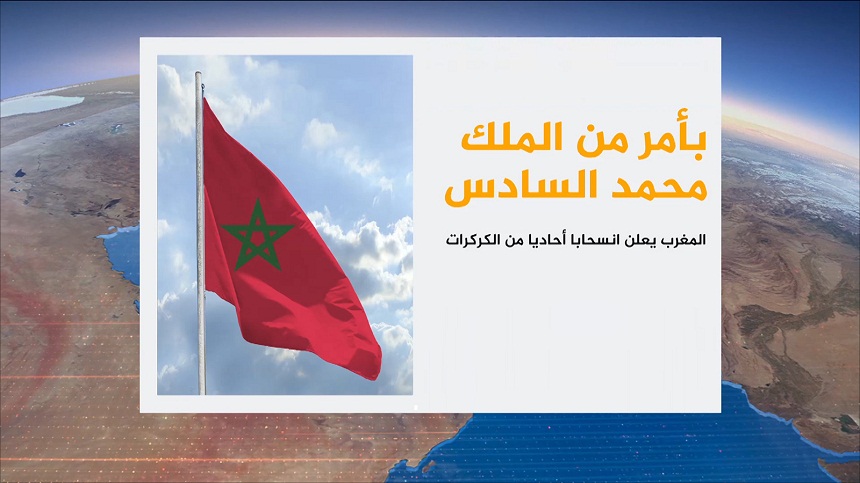 بأمر من الملك
محمد السادس

المغرب يعلن انسحابا أحاديا من الكركرات